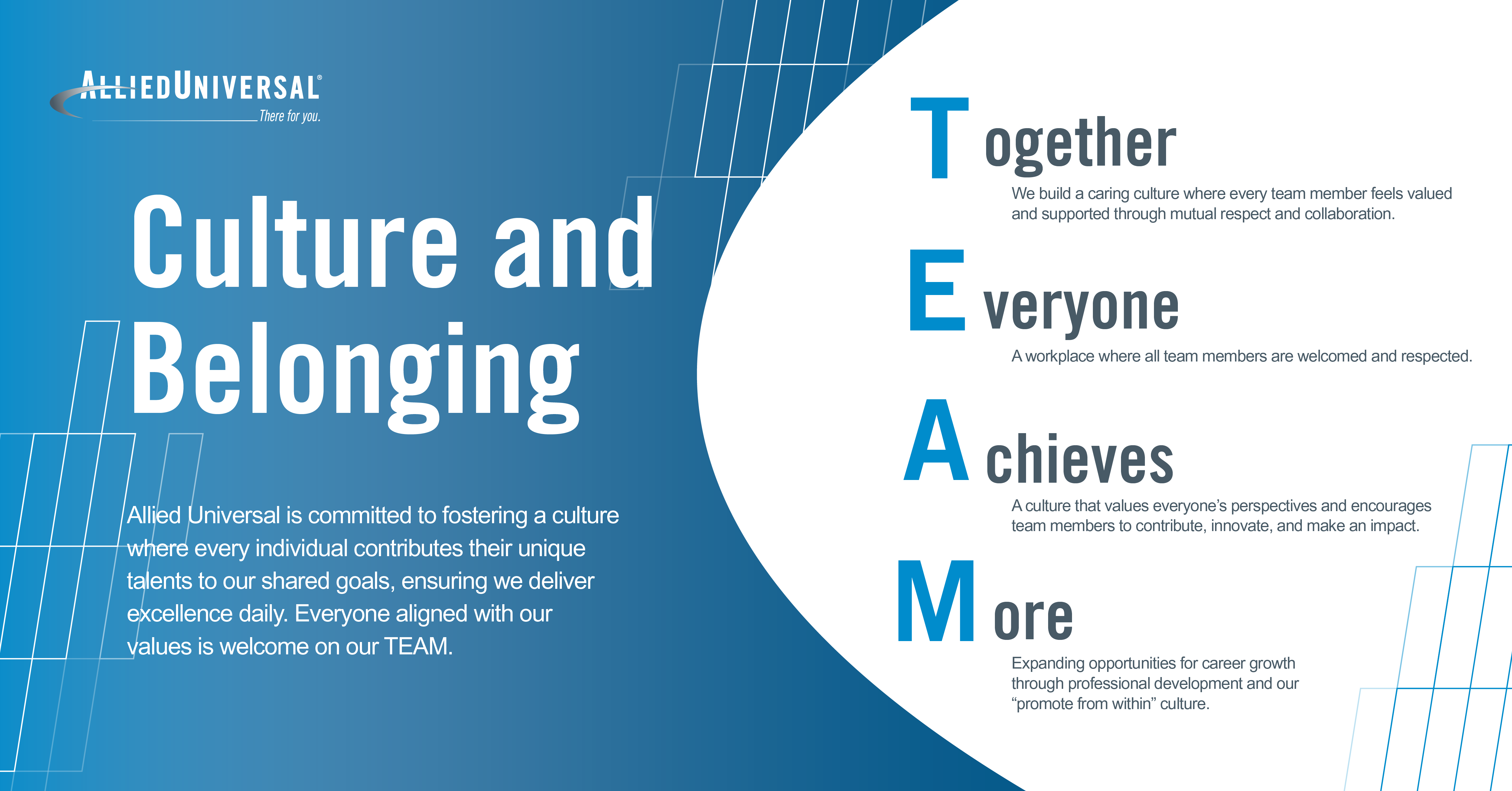 ALLIEDUNIVERSAL®
There for you.

Culture and Belonging

Allied Universal is committed to fostering a culture where every individual contributes their unique talents to our shared goals, ensuring we deliver excellence daily. Everyone aligned with our values is welcome on our TEAM.

Together
We build a caring culture where every team member feels valued and supported through mutual respect and collaboration.

Everyone
A workplace where all team members are welcomed and respected.

Achieves
A culture that values everyone's perspectives and encourages team members to contribute, innovate, and make an impact.

More
Expanding opportunities for career growth through professional development and our "promote from within" culture.